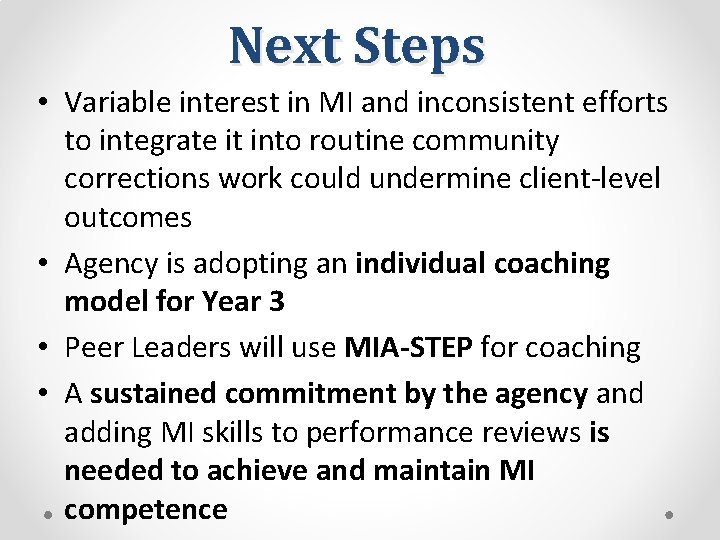 Next Steps

• Variable interest in MI and inconsistent efforts to integrate it into routine community corrections work could undermine client-level outcomes

• Agency is adopting an individual coaching model for Year 3

• Peer Leaders will use MIA-STEP for coaching

• A sustained commitment by the agency and adding MI skills to performance reviews is needed to achieve and maintain MI competence